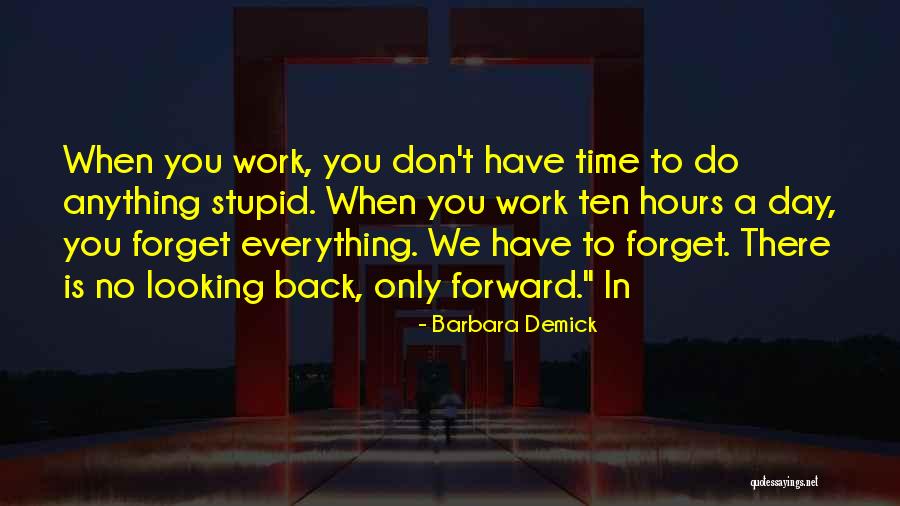 When you work, you don't have time to do anything stupid. When you work ten hours a day, you forget everything. We have to forget. There is no looking back, only forward." In

- Barbara Demick

quotessayings.net